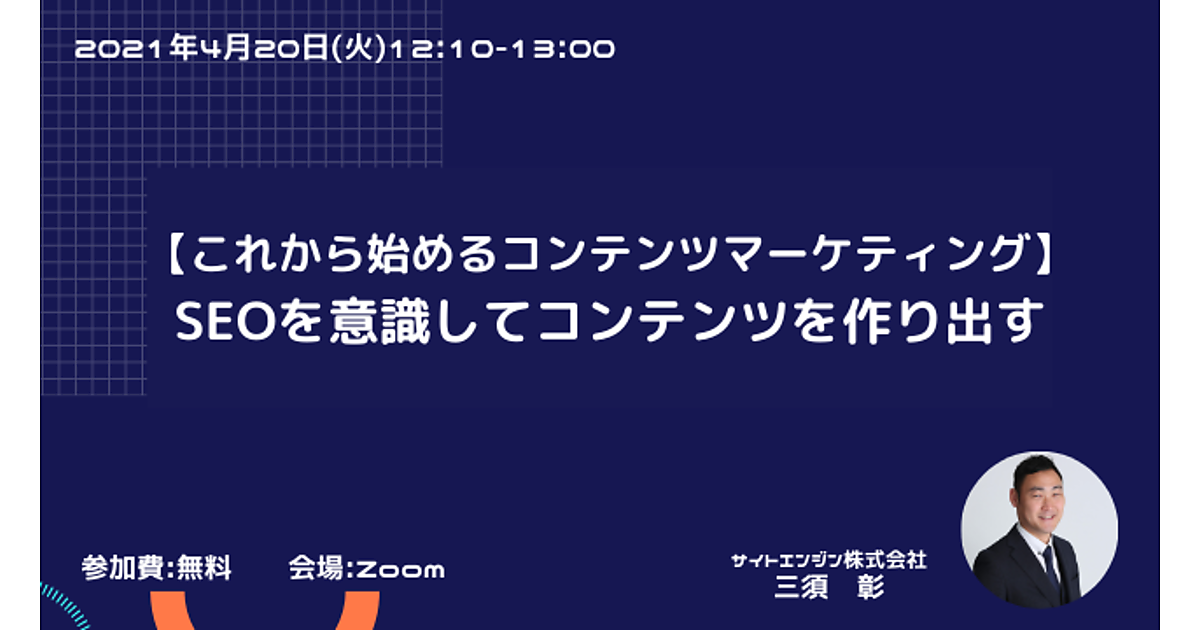 2021年4月20日(火)12:10-13:00

【これから始めるコンテンツマーケティング】
SEOを意識してコンテンツを作り出す

参加費:無料　会場:Zoom

サイトエンジン株式会社
三須　彰